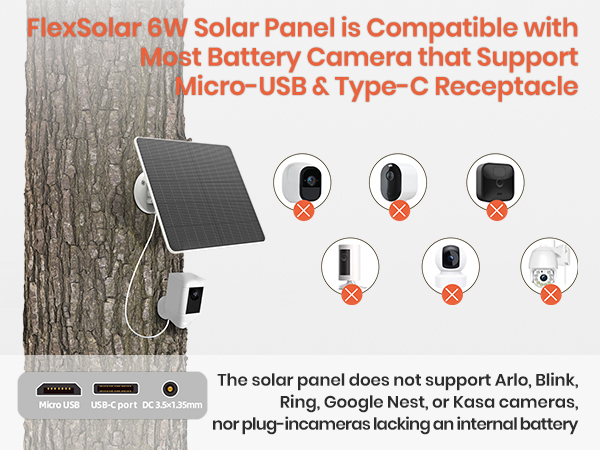 FlexSolar 6W Solar Panel is Compatible with Most Battery Camera that Support Micro-USB & Type-C Receptacle

Micro USB
USB-C port
DC 3.5×1.35mm

The solar panel does not support Arlo, Blink, Ring, Google Nest, or Kasa cameras, nor plug-incameras lacking an internal battery